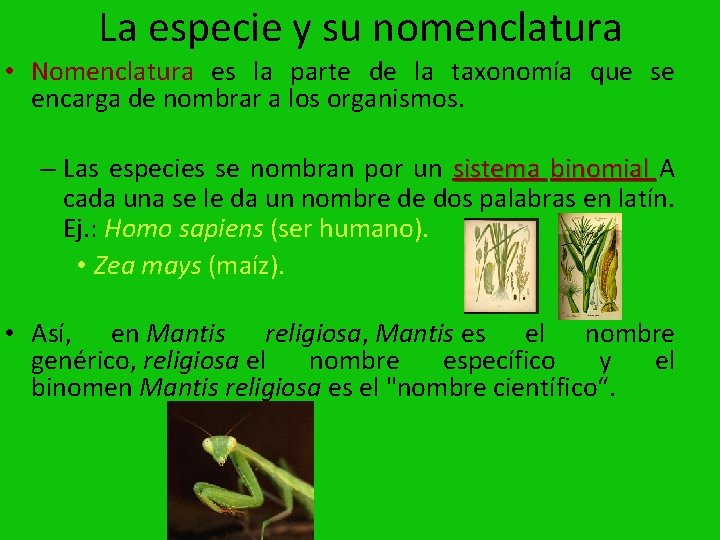 La especie y su nomenclatura

• Nomenclatura es la parte de la taxonomía que se encarga de nombrar a los organismos.

– Las especies se nombran por un sistema binomial A cada una se le da un nombre de dos palabras en latín. Ej.: Homo sapiens (ser humano).

• Zea mays (maíz).

• Así, en Mantis religiosa, Mantis es el nombre genérico, religiosa el nombre específico y el binomen Mantis religiosa es el "nombre científico“.